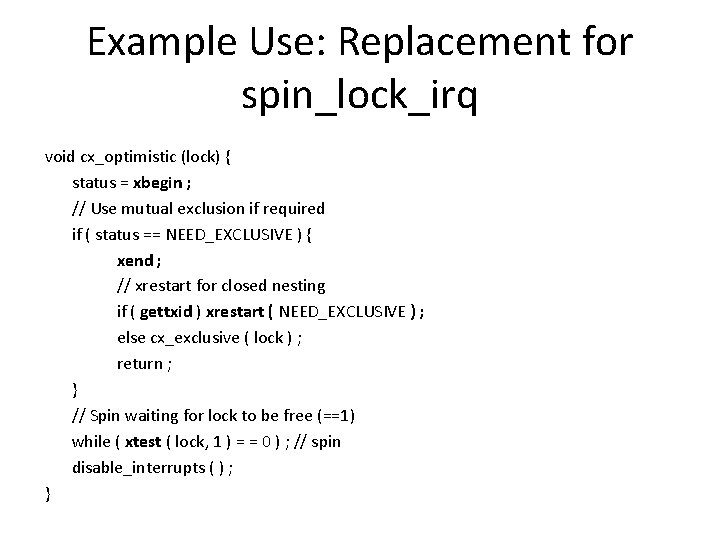 Example Use: Replacement for spin_lock_irq

void cx_optimistic (lock) {
status = xbegin ;
// Use mutual exclusion if required
if ( status == NEED_EXCLUSIVE ) {
xend ;
// xrestart for closed nesting
if ( gettxid ) xrestart ( NEED_EXCLUSIVE ) ;
else cx_exclusive ( lock ) ;
return ;
}
// Spin waiting for lock to be free (==1)
while ( xtest ( lock, 1 ) = = 0 ) ; // spin
disable_interrupts ( ) ;
}